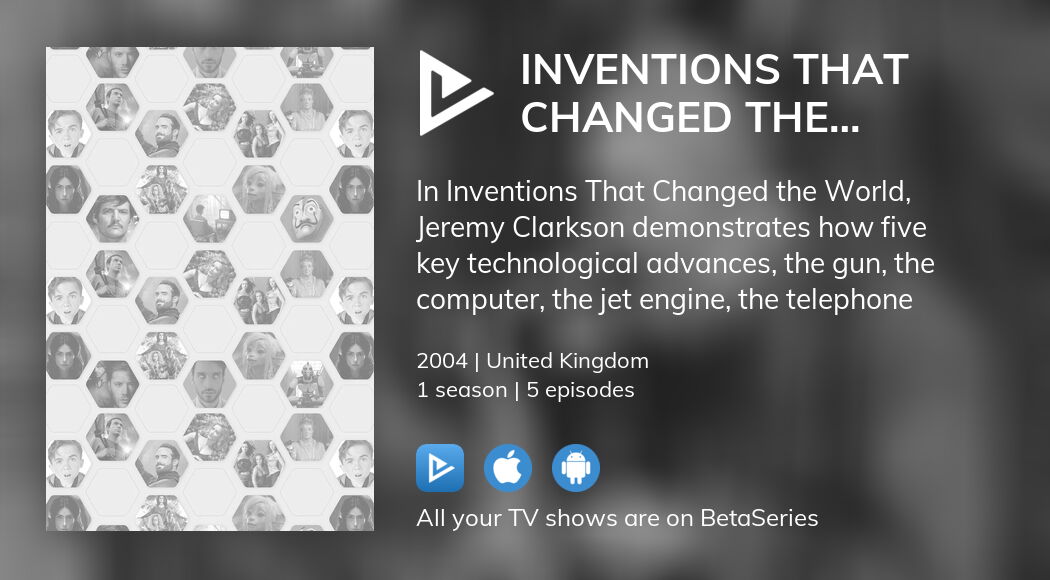 INVENTIONS THAT CHANGED THE...

In Inventions That Changed the World, Jeremy Clarkson demonstrates how five key technological advances, the gun, the computer, the jet engine, the telephone

2004 | United Kingdom
1 season | 5 episodes

All your TV shows are on BetaSeries